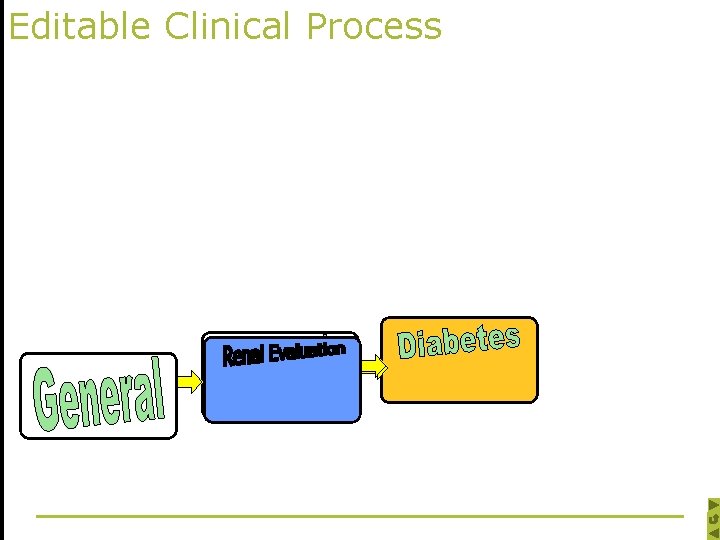 Editable Clinical Process

General

Renal Evaluation

Diabetes